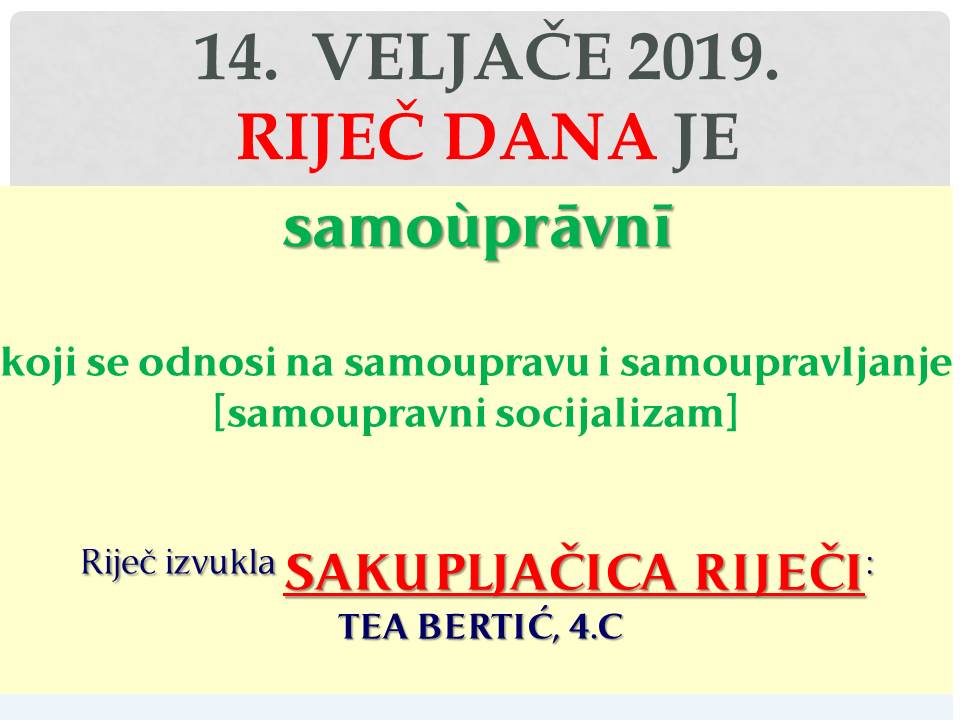 14. VELJAČE 2019.
RIJEČ DANA JE

samoùprāvnī

koji se odnosi na samoupravu i samoupravljanje
[samoupravni socijalizam]

Riječ izvukla SAKUPLJAČICA RIJEČI:
TEA BERTIĆ, 4.C